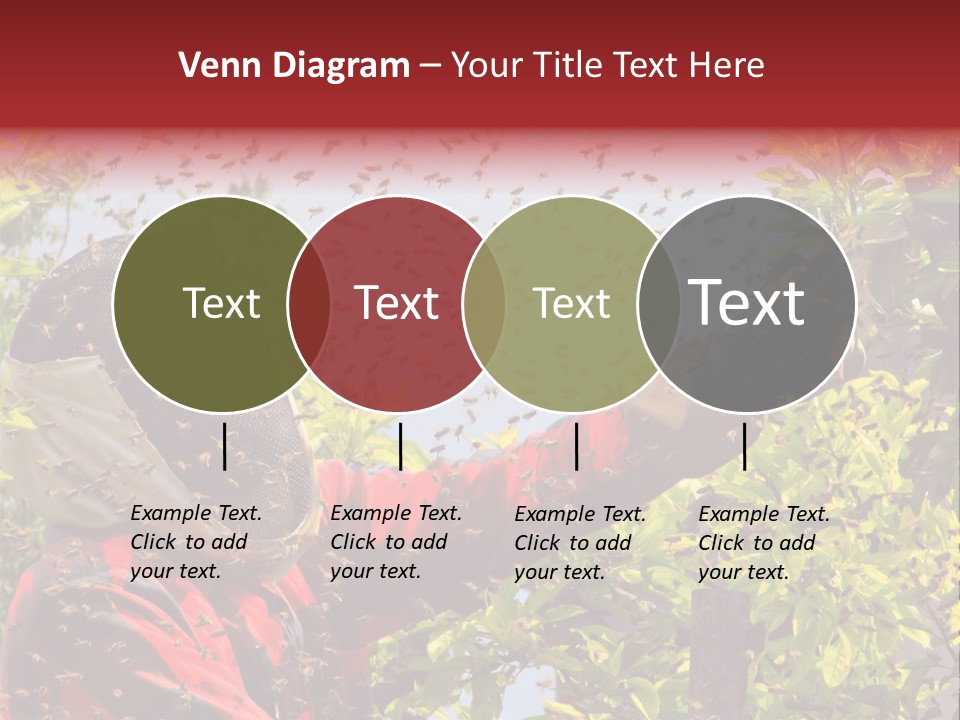 Venn Diagram – Your Title Text Here

Text

Text

Text

Text

Example Text. Click to add your text.

Example Text. Click to add your text.

Example Text. Click to add your text.

Example Text. Click to add your text.